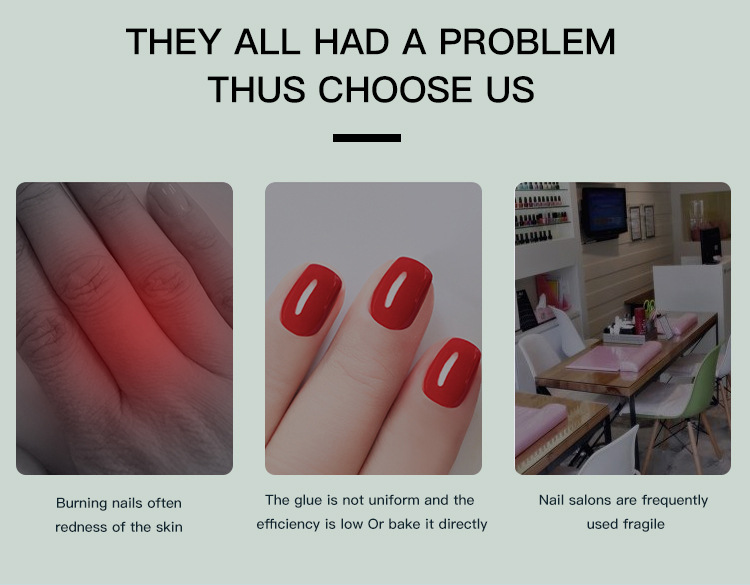 THEY ALL HAD A PROBLEM
THUS CHOOSE US

Burning nails often redness of the skin

The glue is not uniform and the efficiency is low Or bake it directly

Nail salons are frequently used fragile